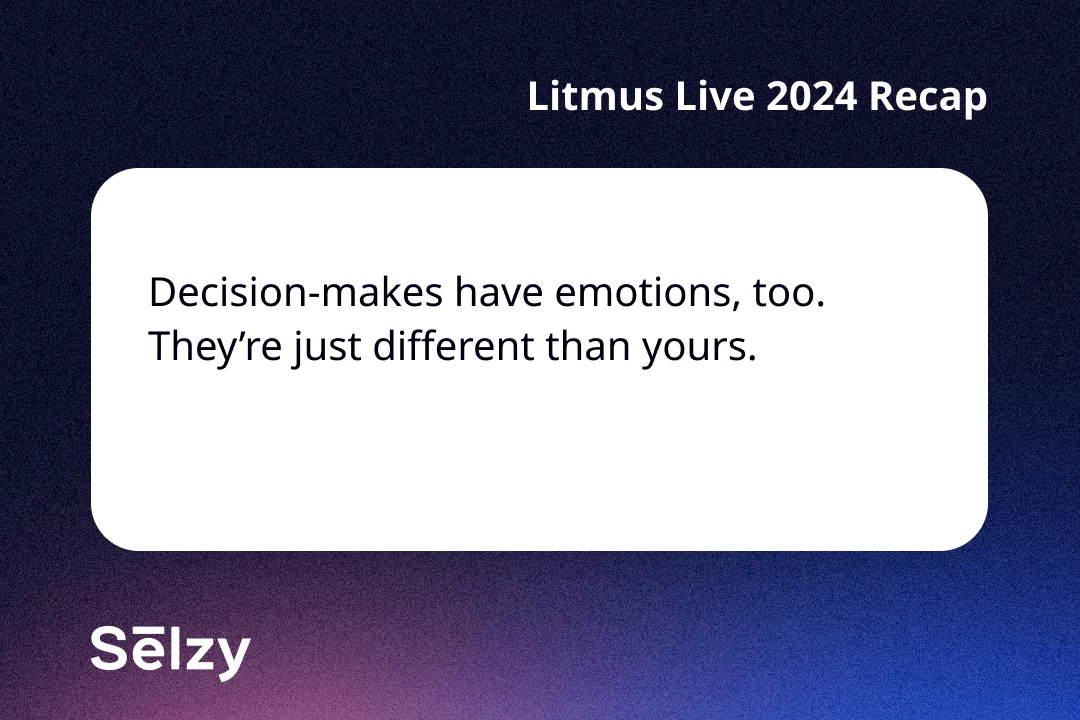 Litmus Live 2024 Recap

Decision-makes have emotions, too. They’re just different than yours.

Sēlzy